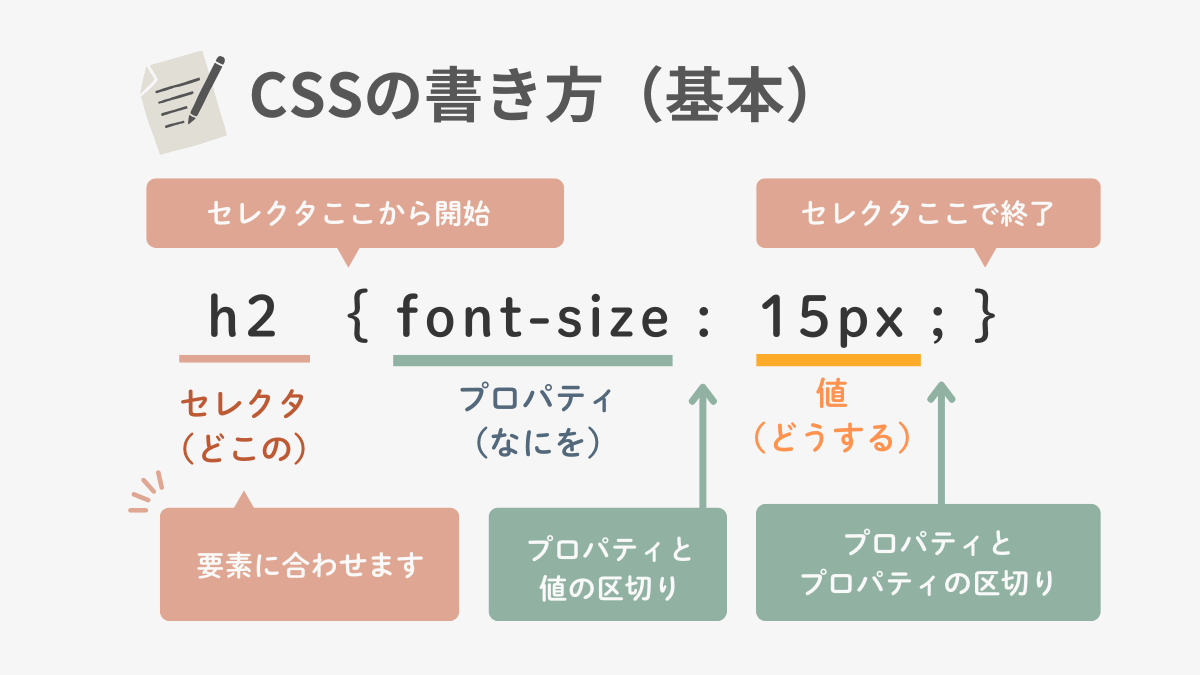 CSSの書き方（基本）

セレクタここから開始

セレクタここで終了

h2 { font-size : 15px ; }

セレクタ
（どこの）

プロパティ
（なにを）

値
（どうする）

要素に合わせます

プロパティと
値の区切り

プロパティと
プロパティの区切り